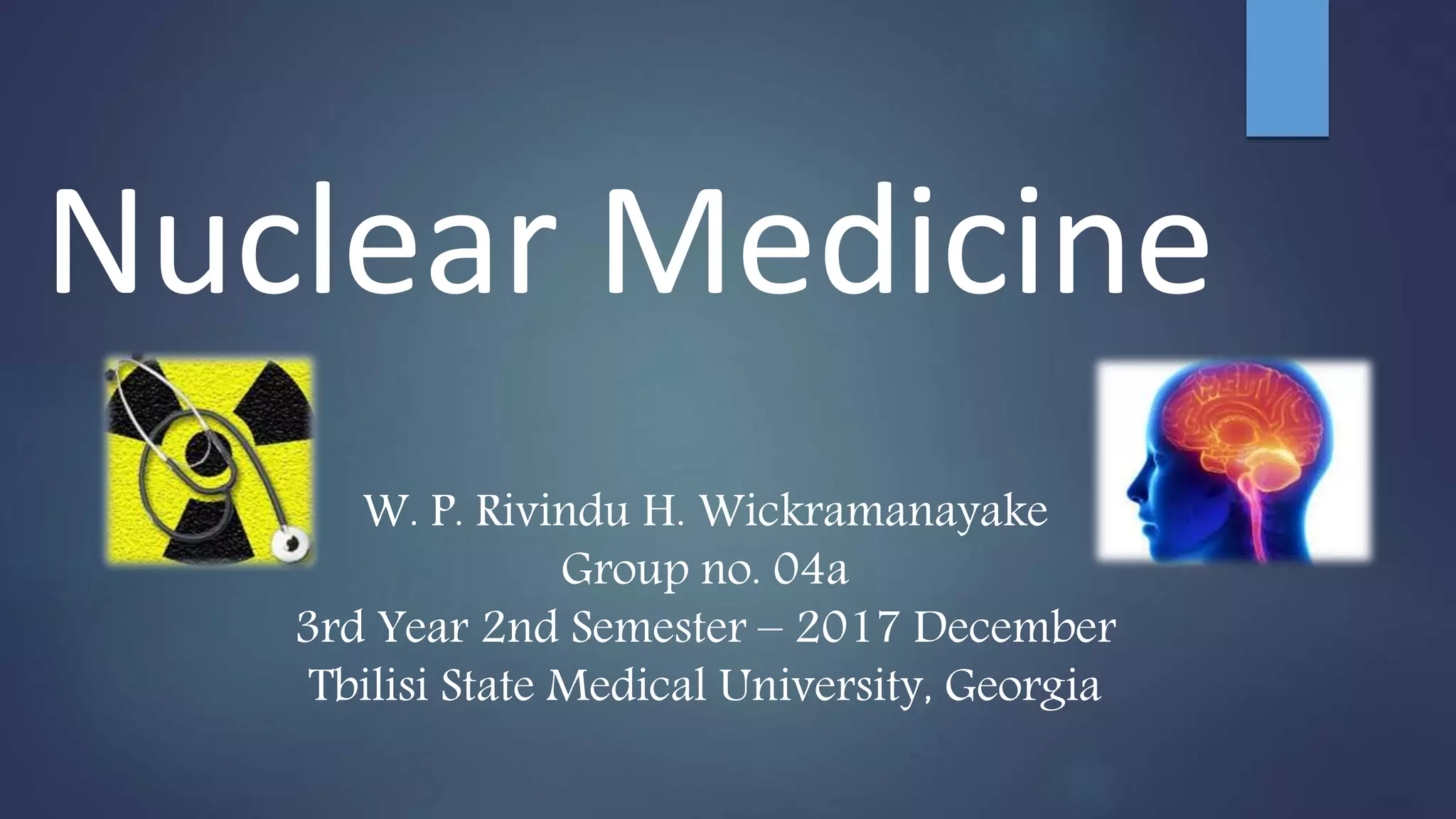 Nuclear Medicine

W. P. Rivindu H. Wickramanayake
Group no. 04a
3rd Year 2nd Semester – 2017 December
Tbilisi State Medical University, Georgia